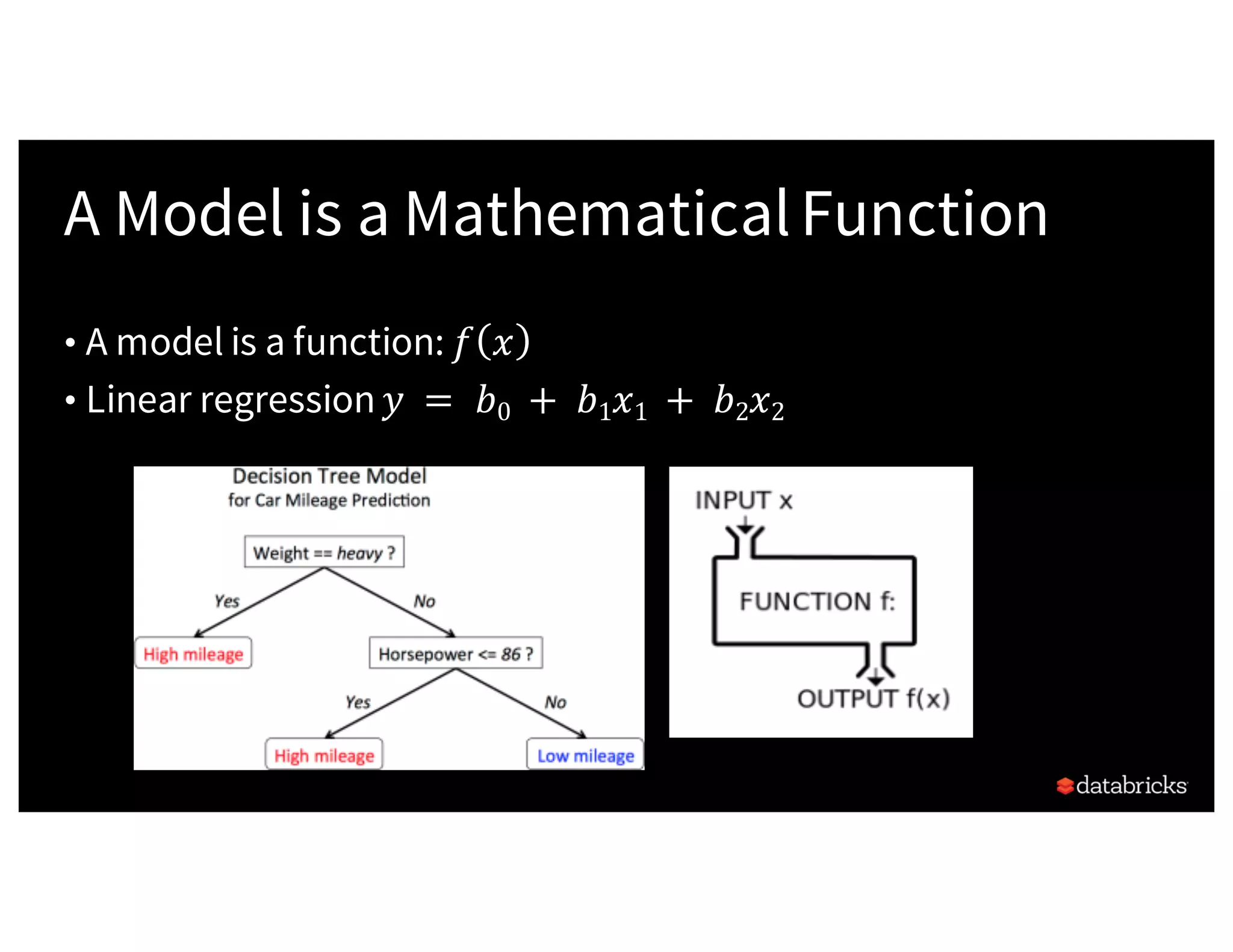 A Model is a Mathematical Function

• A model is a function: $f(x)$
• Linear regression $y = b_0 + b_1x_1 + b_2x_2$

Decision Tree Model
for Car Mileage Prediction

Weight == heavy ?
Yes
No
High mileage
Horsepower <= 86 ?
Yes
No
High mileage
Low mileage

INPUT x
FUNCTION f:
OUTPUT f(x)

databricks